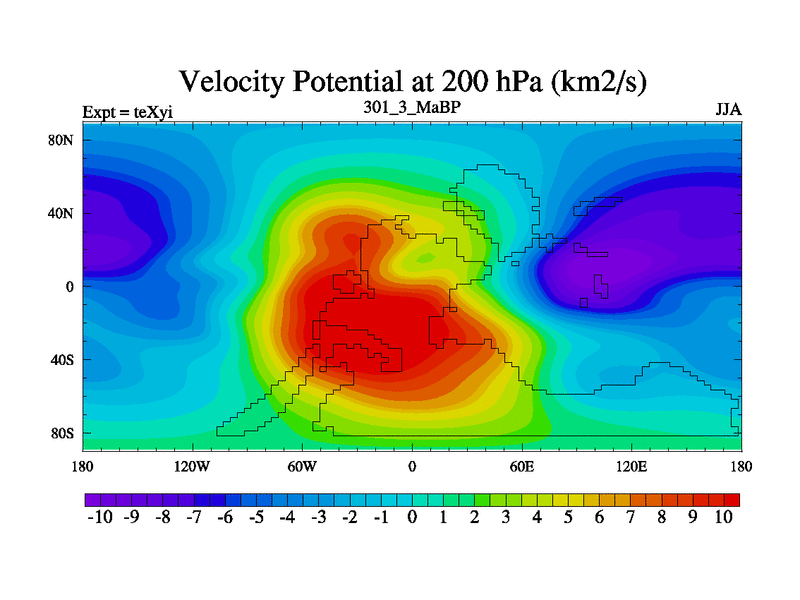 Velocity Potential at 200 hPa (km2/s)

Expt = teXyi

301_3_MaBP

JJA

80N

40N

0

40S

80S

180

120W

60W

0

60E

120E

180

-10 -9 -8 -7 -6 -5 -4 -3 -2 -1 0 1 2 3 4 5 6 7 8 9 10